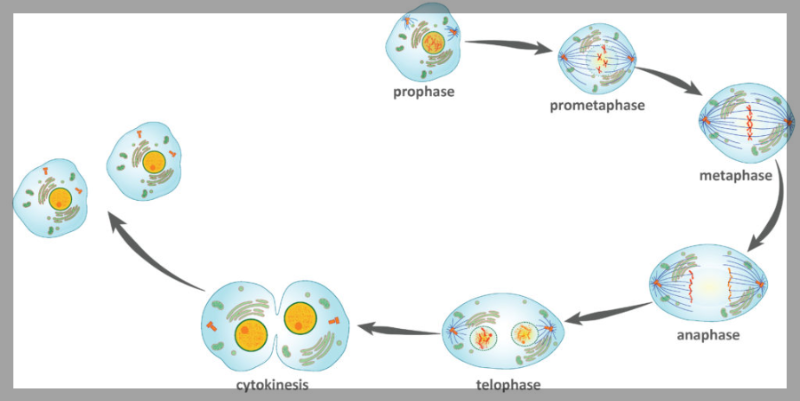 prophase

prometaphase

metaphase

anaphase

telophase

cytokinesis